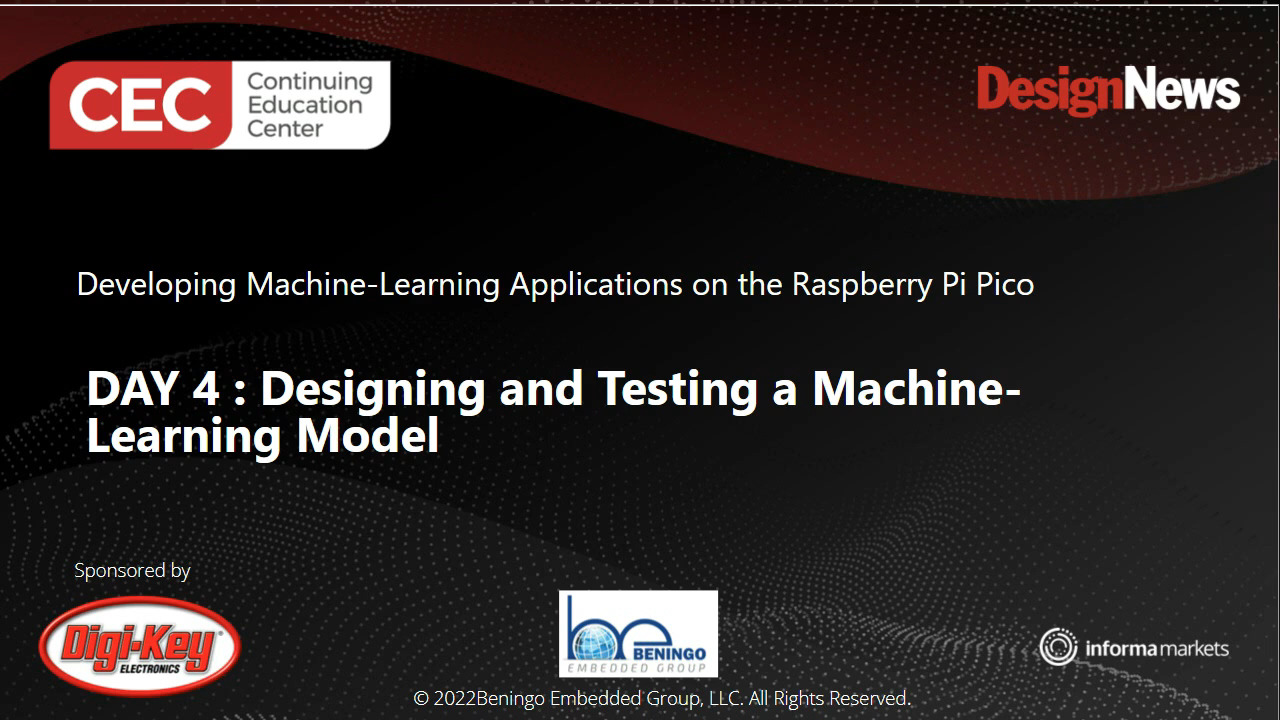 CEC Continuing Education Center

DesignNews

Developing Machine-Learning Applications on the Raspberry Pi Pico

DAY 4 : Designing and Testing a Machine-Learning Model

Sponsored by

Digi-Key ELECTRONICS

BENINGO EMBEDDED GROUP

informa markets

© 2022Beningo Embedded Group, LLC. All Rights Reserved.